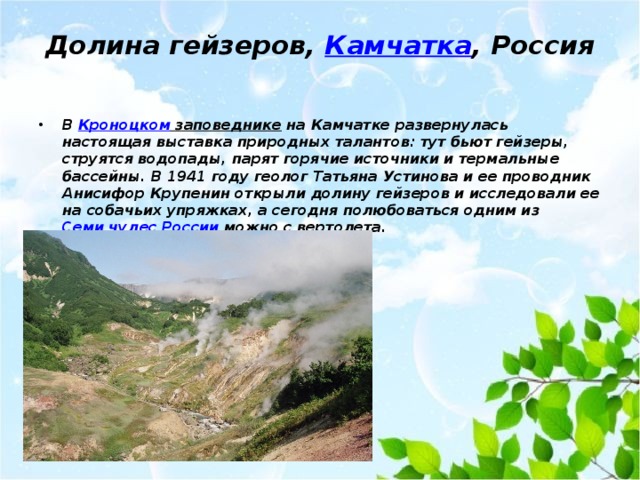 Долина гейзеров, Камчатка, Россия

• В Кроноцком заповеднике на Камчатке развернулась настоящая выставка природных талантов: тут бьют гейзеры, струятся водопады, парят горячие источники и термальные бассейны. В 1941 году геолог Татьяна Устинова и ее проводник Анисифор Крупенин открыли долину гейзеров и исследовали ее на собачьих упряжках, а сегодня полюбоваться одним из Семи чудес России можно с вертолета.